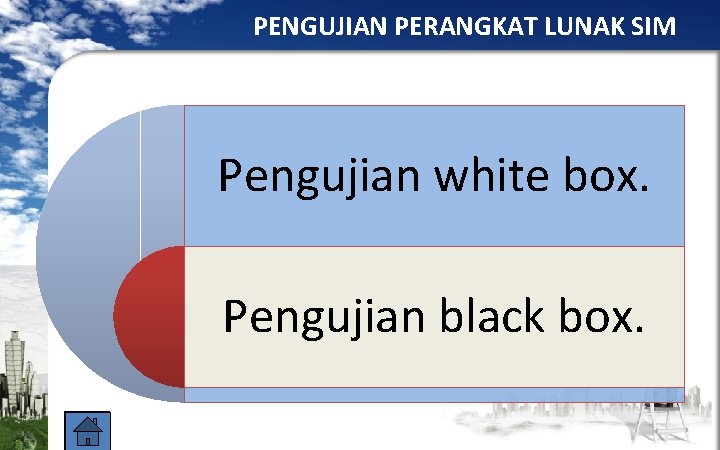 PENGUJIAN PERANGKAT LUNAK SIM

Pengujian white box.

Pengujian black box.